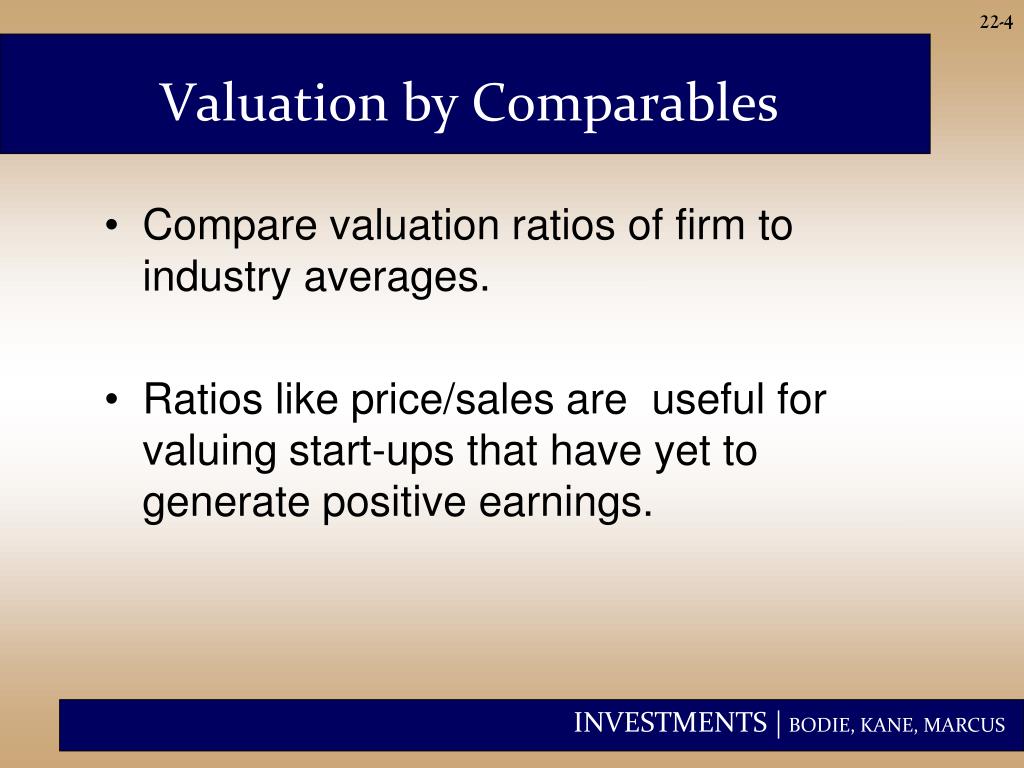 22-4

Valuation by Comparables

• Compare valuation ratios of firm to industry averages.

• Ratios like price/sales are useful for valuing start-ups that have yet to generate positive earnings.

INVESTMENTS | BODIE, KANE, MARCUS